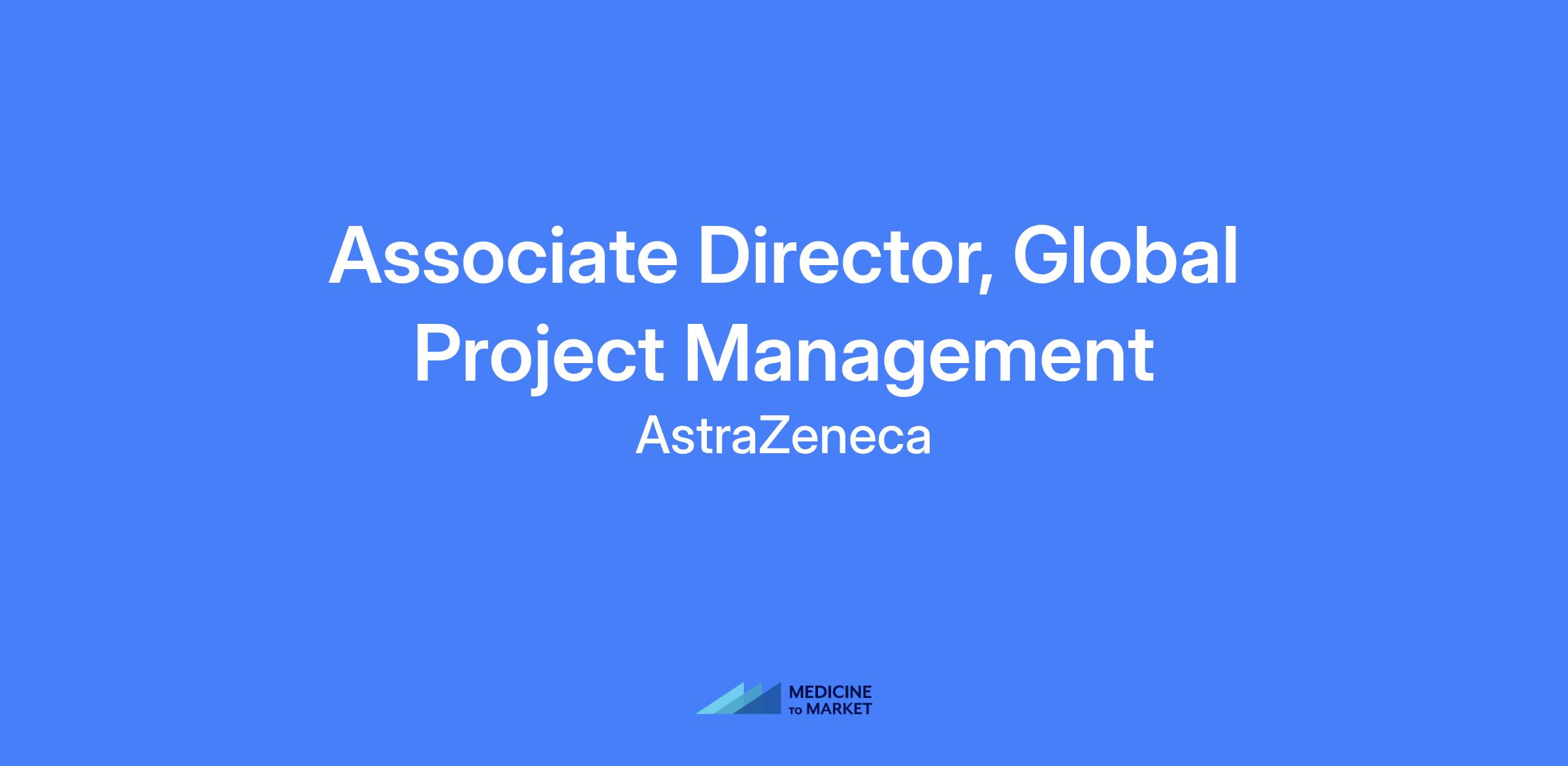 Associate Director, Global Project Management

AstraZeneca

MEDICINE TO MARKET